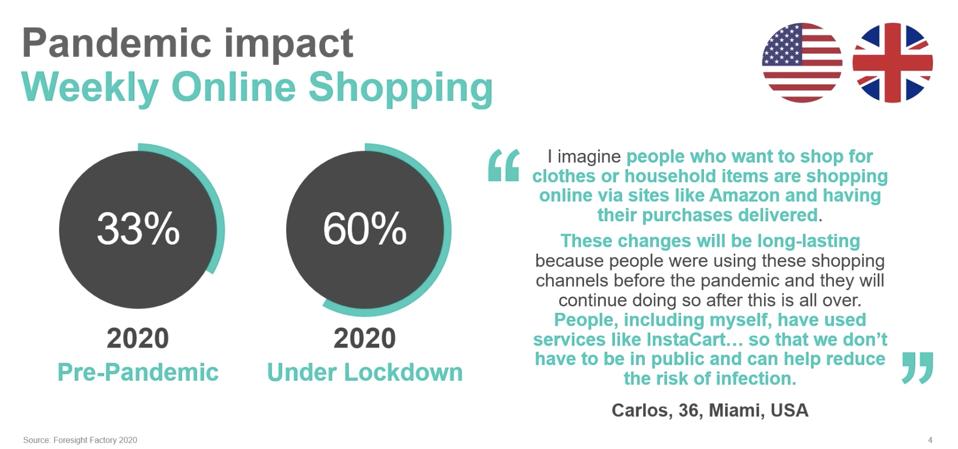 Pandemic impact
Weekly Online Shopping

33%
2020
Pre-Pandemic

60%
2020
Under Lockdown

“ I imagine people who want to shop for clothes or household items are shopping online via sites like Amazon and having their purchases delivered.

These changes will be long-lasting because people were using these shopping channels before the pandemic and they will continue doing so after this is all over.

People, including myself, have used services like InstaCart… so that we don't have to be in public and can help reduce the risk of infection. ”

Carlos, 36, Miami, USA

Source: Foresight Factory 2020

4